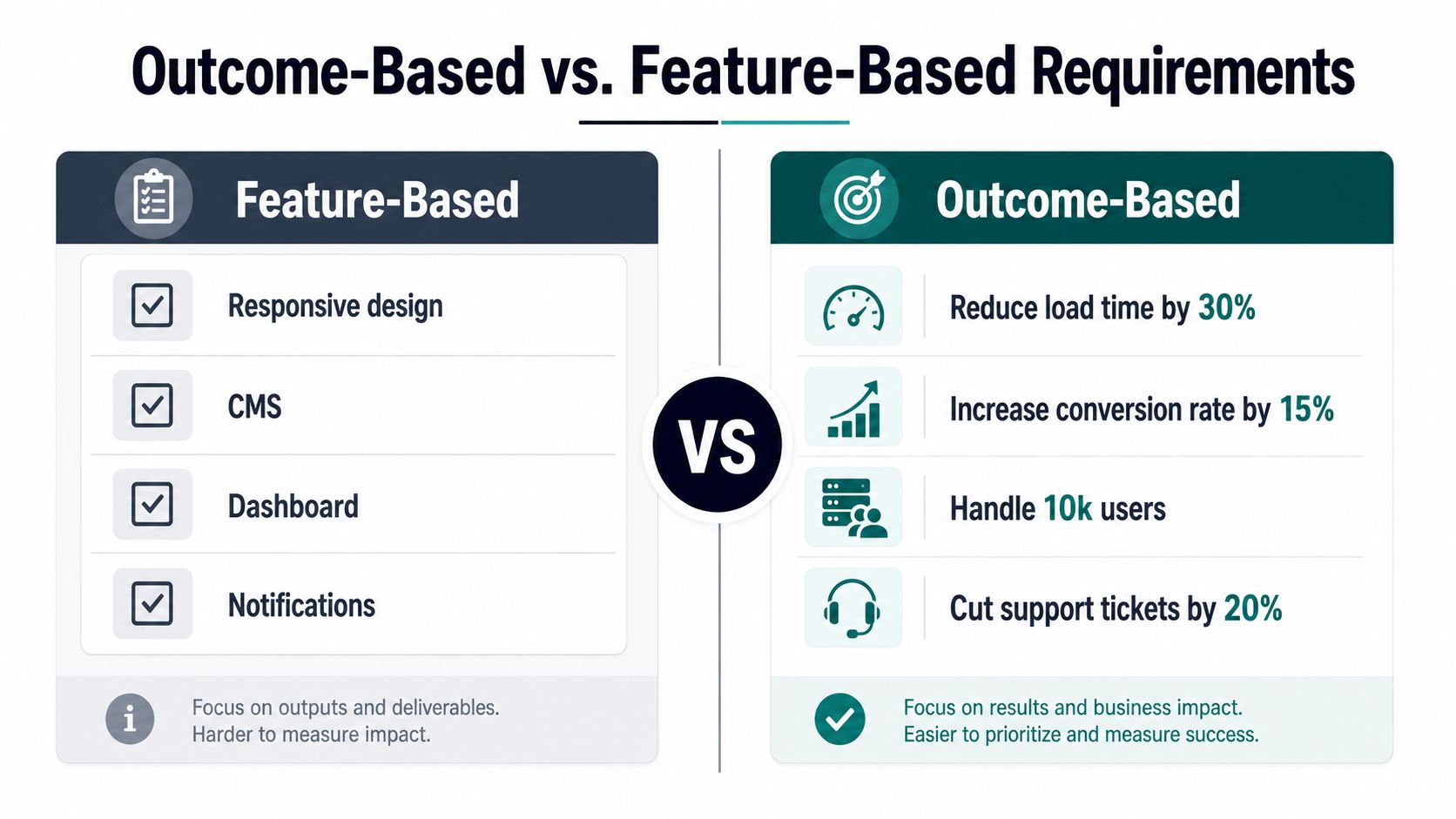 Outcome-Based vs. Feature-Based Requirements

Feature-Based

Responsive design

CMS

Dashboard

Notifications

Focus on outputs and deliverables.
Harder to measure impact.

VS

Outcome-Based

Reduce load time by 30%

Increase conversion rate by 15%

Handle 10k users

Cut support tickets by 20%

Focus on results and business impact.
Easier to prioritize and measure success.